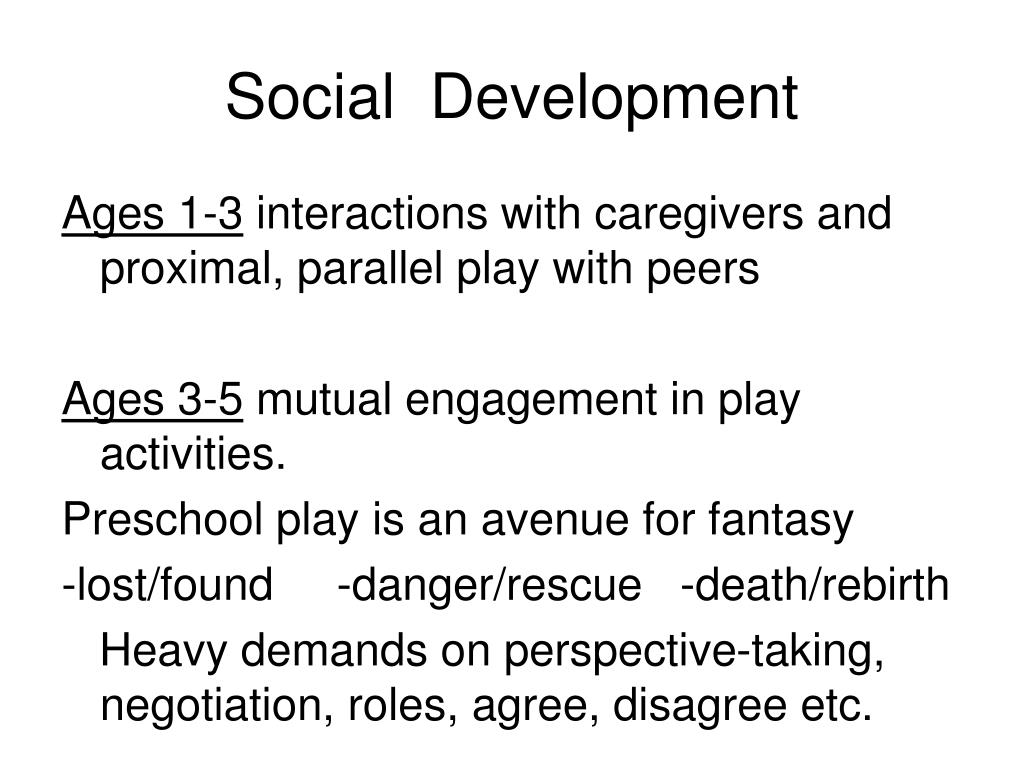 Social Development

Ages 1-3 interactions with caregivers and proximal, parallel play with peers

Ages 3-5 mutual engagement in play activities.

Preschool play is an avenue for fantasy

-lost/found -danger/rescue -death/rebirth

Heavy demands on perspective-taking, negotiation, roles, agree, disagree etc.